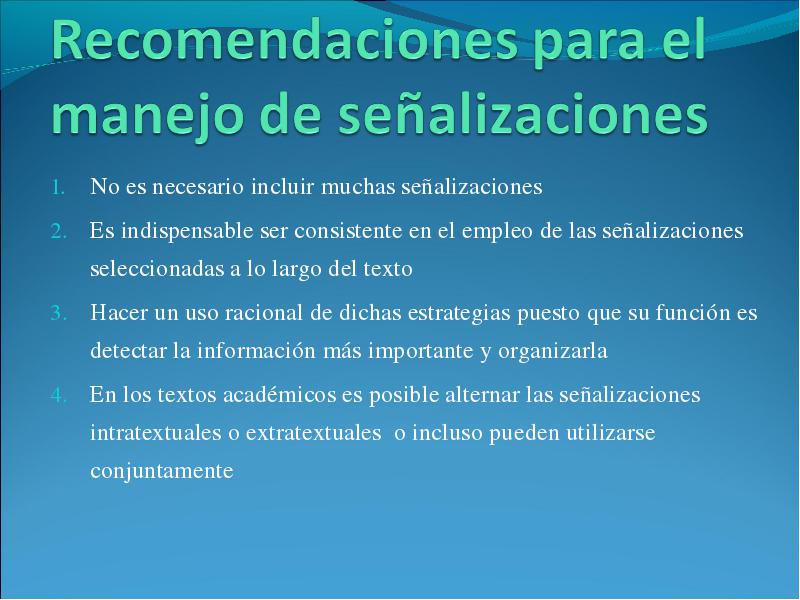 Recomendaciones para el manejo de señalizaciones

1. No es necesario incluir muchas señalizaciones
2. Es indispensable ser consistente en el empleo de las señalizaciones seleccionadas a lo largo del texto
3. Hacer un uso racional de dichas estrategias puesto que su función es detectar la información más importante y organizarla
4. En los textos académicos es posible alternar las señalizaciones intratextuales o extratextuales o incluso pueden utilizarse conjuntamente